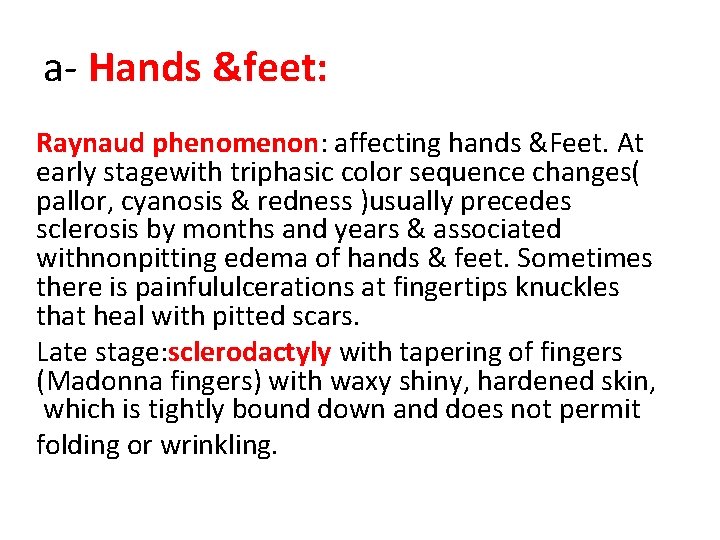 a- Hands &feet:

Raynaud phenomenon: affecting hands &Feet. At early stagewith triphasic color sequence changes( pallor, cyanosis & redness )usually precedes sclerosis by months and years & associated withnonpitting edema of hands & feet. Sometimes there is painfululcerations at fingertips knuckles that heal with pitted scars.

Late stage:sclerodactyly with tapering of fingers (Madonna fingers) with waxy shiny, hardened skin, which is tightly bound down and does not permit folding or wrinkling.